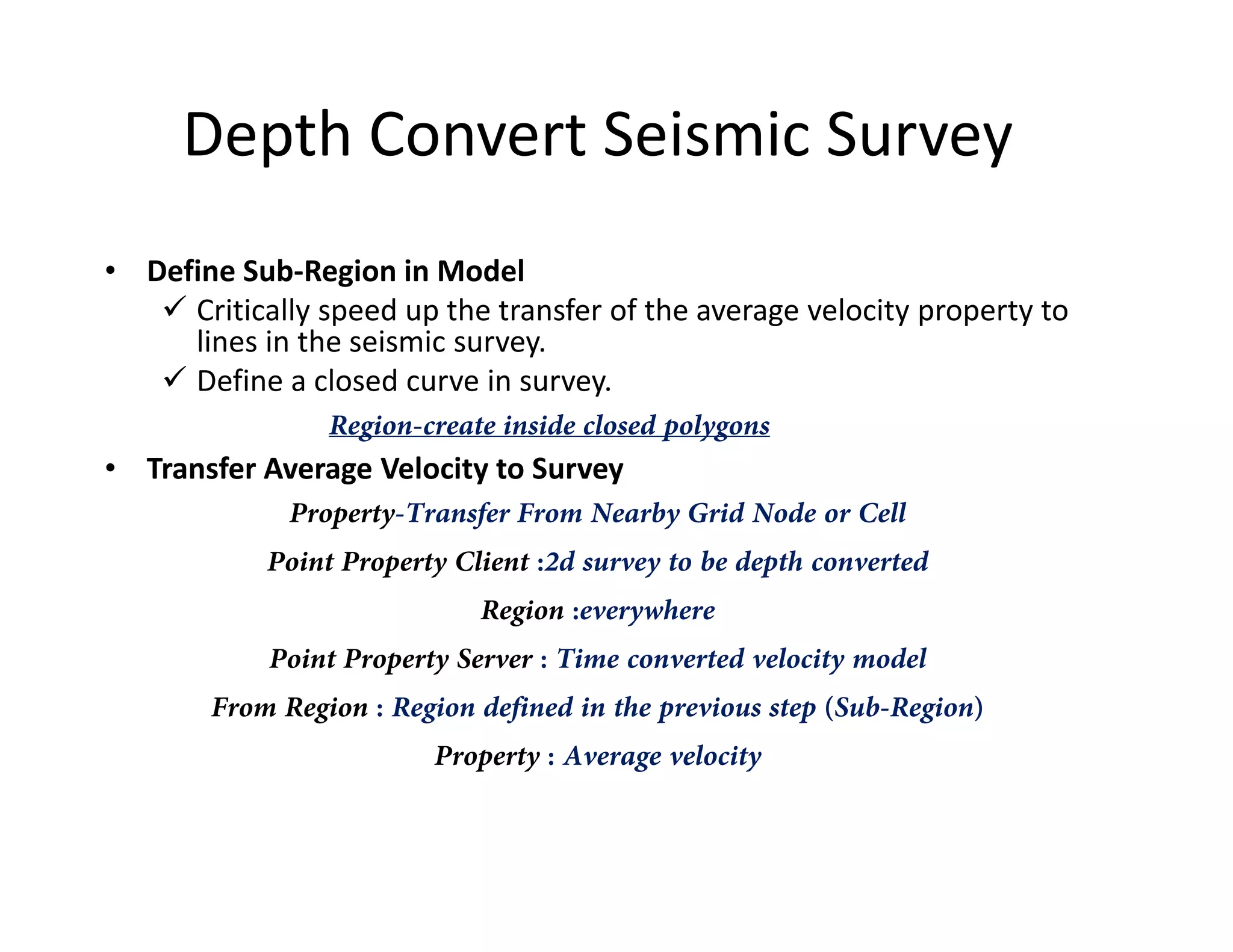 Depth Convert Seismic Survey

• Define Sub-Region in Model
✓ Critically speed up the transfer of the average velocity property to lines in the seismic survey.
✓ Define a closed curve in survey.

Region-create inside closed polygons

• Transfer Average Velocity to Survey

Property-Transfer From Nearby Grid Node or Cell

Point Property Client :2d survey to be depth converted

Region :everywhere

Point Property Server : Time converted velocity model

From Region : Region defined in the previous step (Sub-Region)

Property : Average velocity